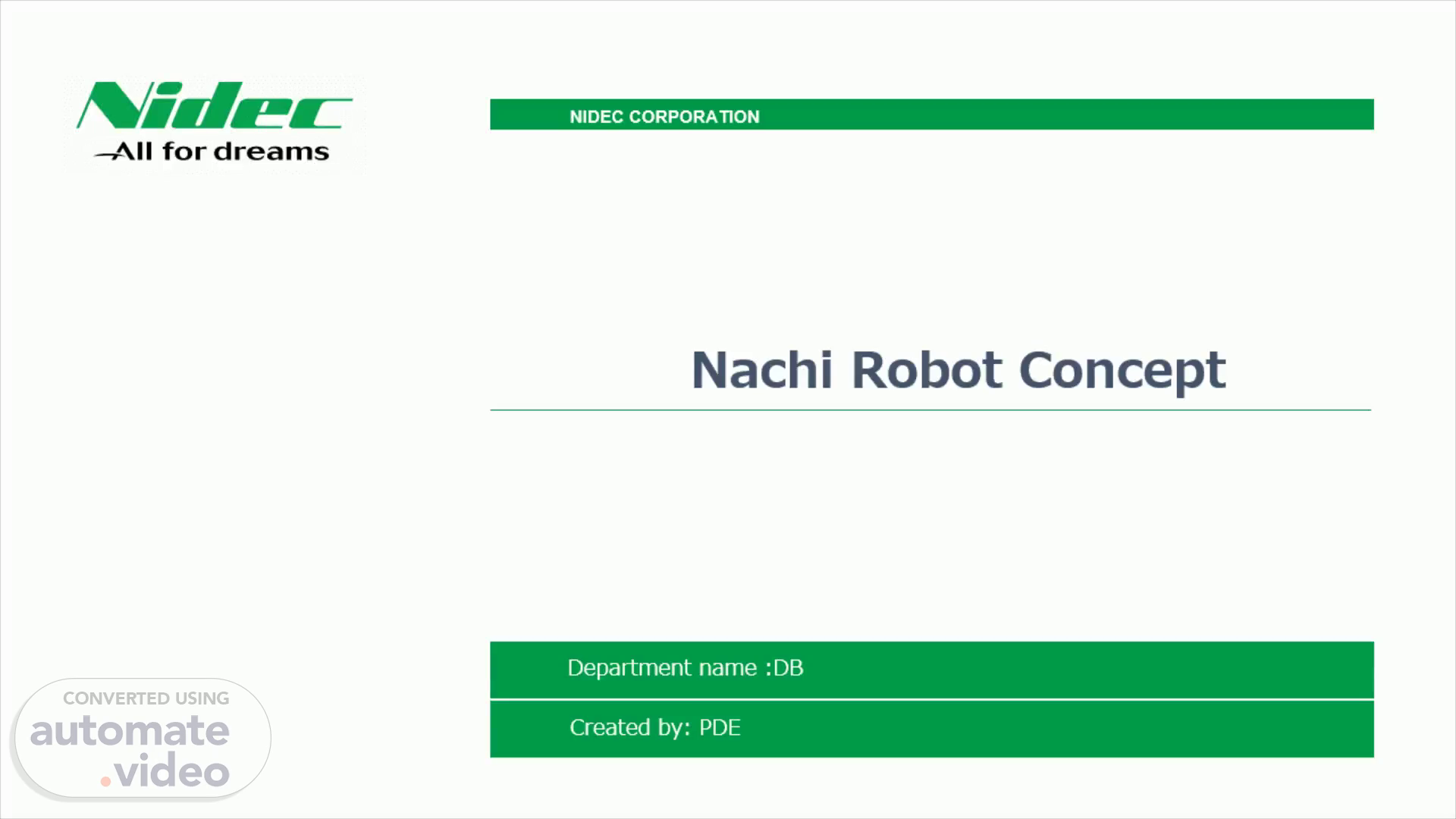 Nidec
All for dreams

NIDEC CORPORATION

Nachi Robot Concept

Department name :DB

Created by: PDE

CONVERTED USING
automate
.video